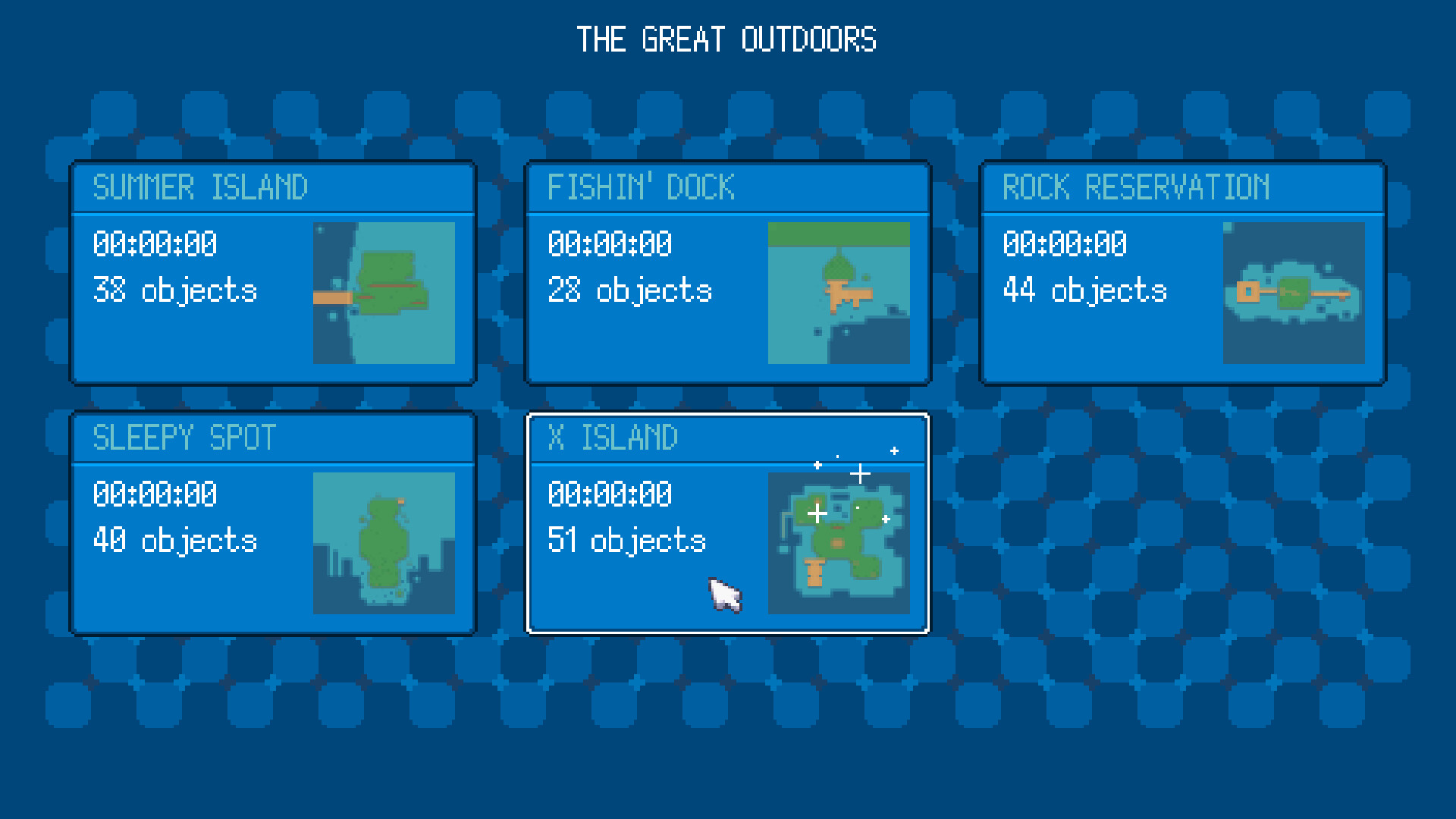 THE GREAT OUTDOORS

SUMMER ISLAND
00:00:00
38 objects

FISHIN' DOCK
00:00:00
28 objects

ROCK RESERVATION
00:00:00
44 objects

SLEEPY SPOT
00:00:00
40 objects

X ISLAND
00:00:00
51 objects